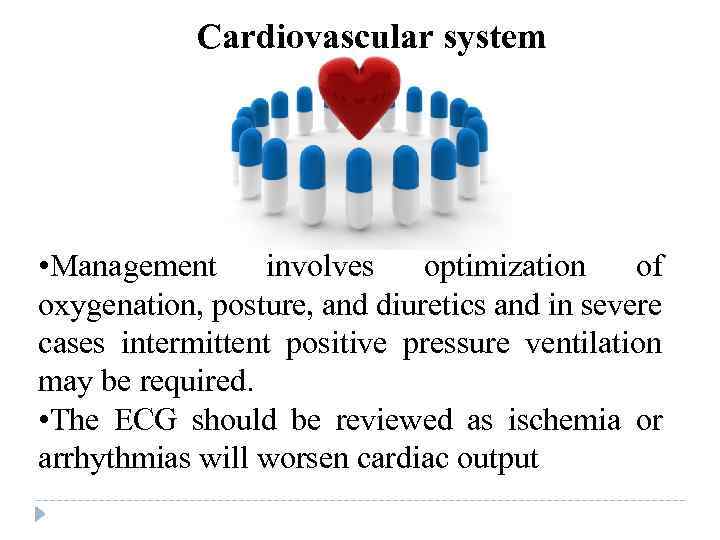 Cardiovascular system

•Management involves optimization of oxygenation, posture, and diuretics and in severe cases intermittent positive pressure ventilation may be required.
•The ECG should be reviewed as ischemia or arrhythmias will worsen cardiac output